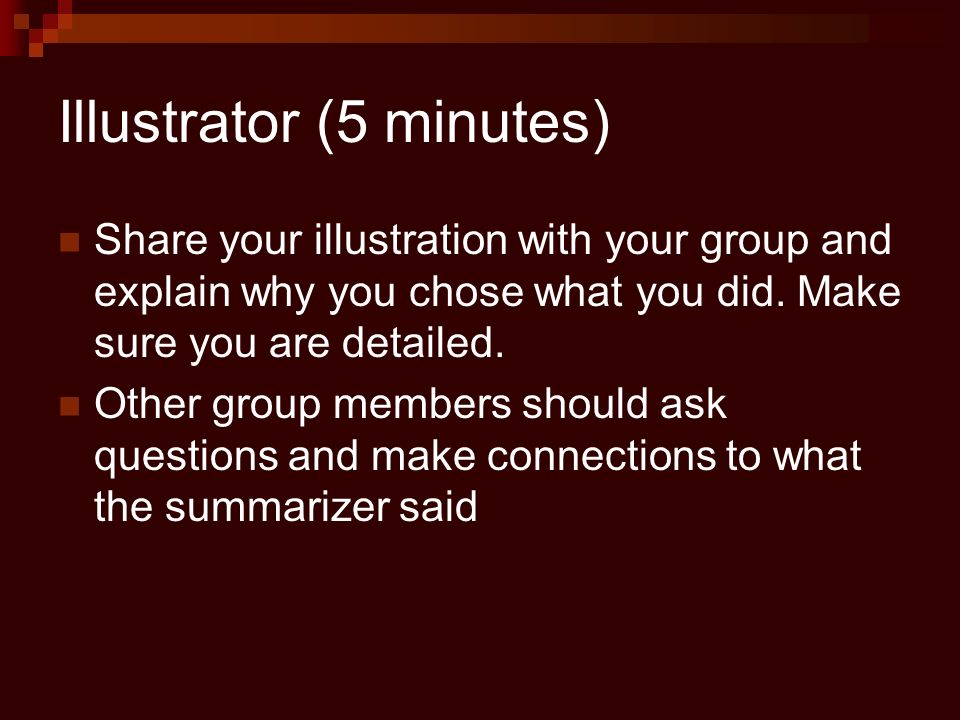 Illustrator (5 minutes)

Share your illustration with your group and explain why you chose what you did. Make sure you are detailed.

Other group members should ask questions and make connections to what the summarizer said